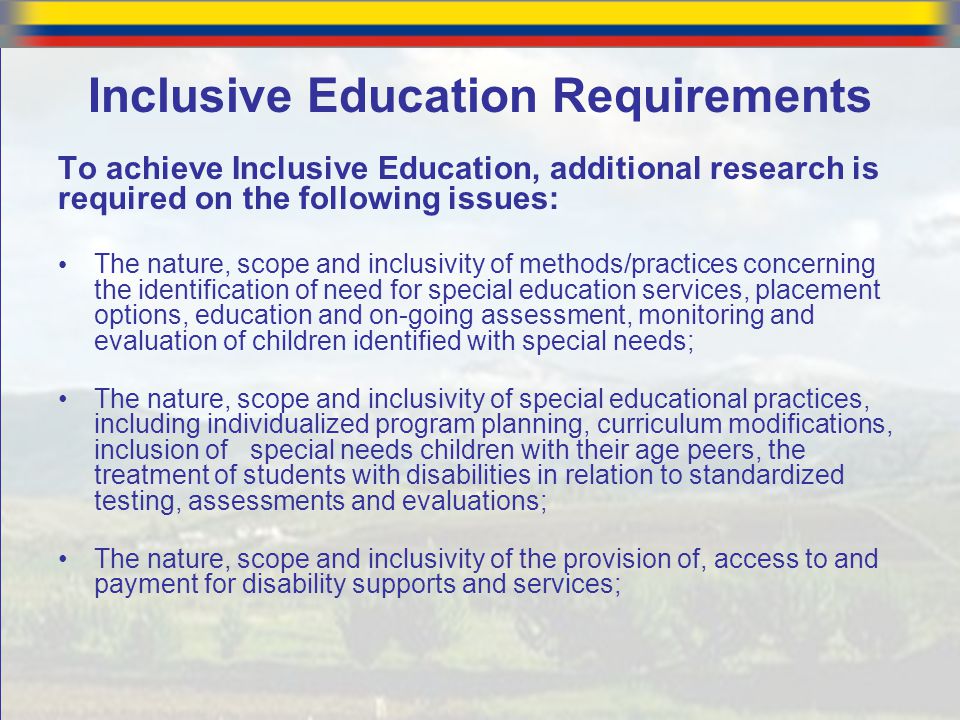 Inclusive Education Requirements

To achieve Inclusive Education, additional research is required on the following issues:

• The nature, scope and inclusivity of methods/practices concerning the identification of need for special education services, placement options, education and on-going assessment, monitoring and evaluation of children identified with special needs;

• The nature, scope and inclusivity of special educational practices, including individualized program planning, curriculum modifications, inclusion of special needs children with their age peers, the treatment of students with disabilities in relation to standardized testing, assessments and evaluations;

• The nature, scope and inclusivity of the provision of, access to and payment for disability supports and services;